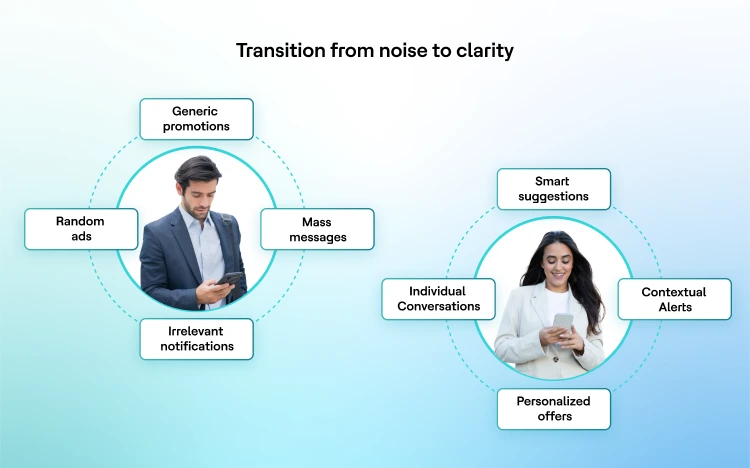 Transition from noise to clarity

Generic promotions

Random ads

Mass messages

Irrelevant notifications

Smart suggestions

Individual Conversations

Contextual Alerts

Personalized offers